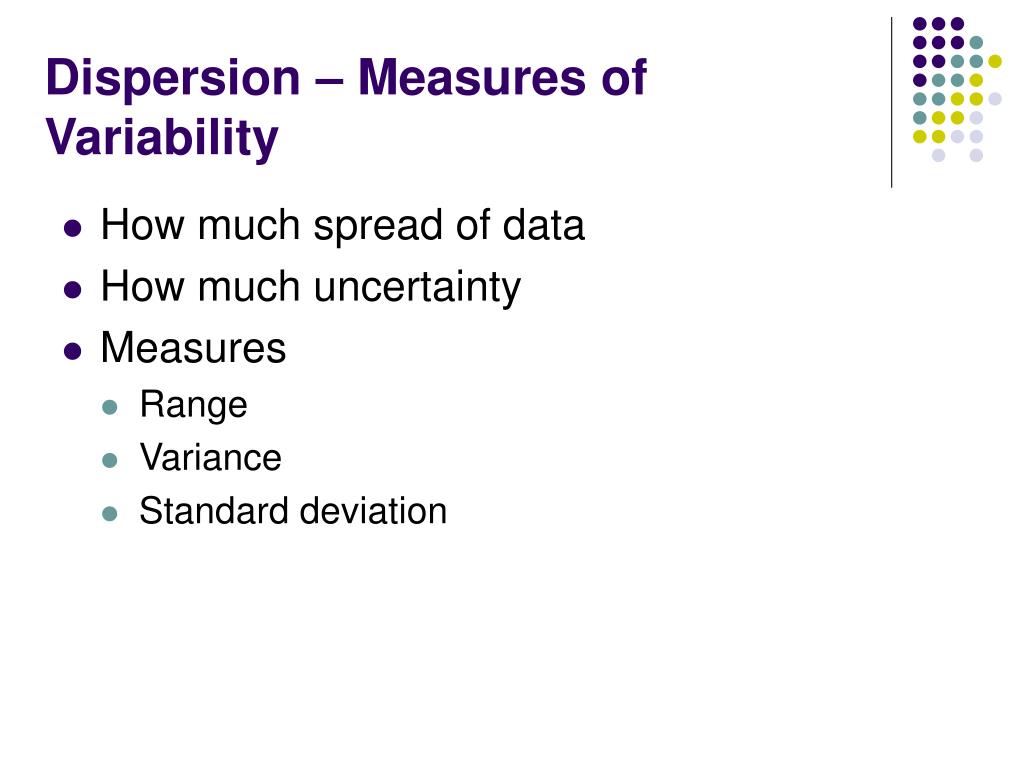 Dispersion – Measures of Variability

- How much spread of data
- How much uncertainty
- Measures
  - Range
  - Variance
  - Standard deviation